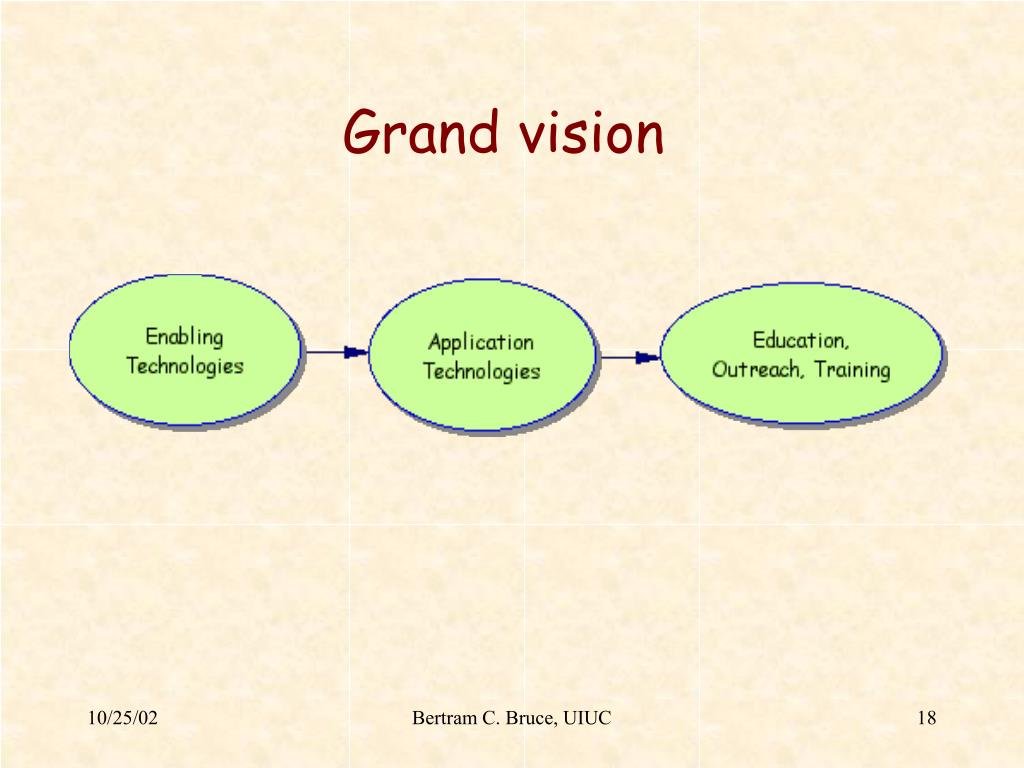 Grand vision

Enabling Technologies

Application Technologies

Education, Outreach, Training

10/25/02

Bertram C. Bruce, UIUC

18